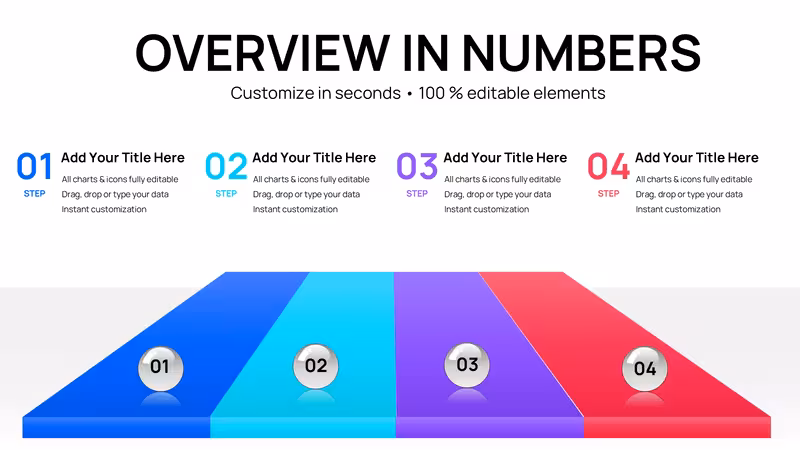 OVERVIEW IN NUMBERS

Customize in seconds • 100 % editable elements

01
STEP
Add Your Title Here
All charts & icons fully editable
Drag, drop or type your data
Instant customization

02
STEP
Add Your Title Here
All charts & icons fully editable
Drag, drop or type your data
Instant customization

03
STEP
Add Your Title Here
All charts & icons fully editable
Drag, drop or type your data
Instant customization

04
STEP
Add Your Title Here
All charts & icons fully editable
Drag, drop or type your data
Instant customization

01

02

03

04